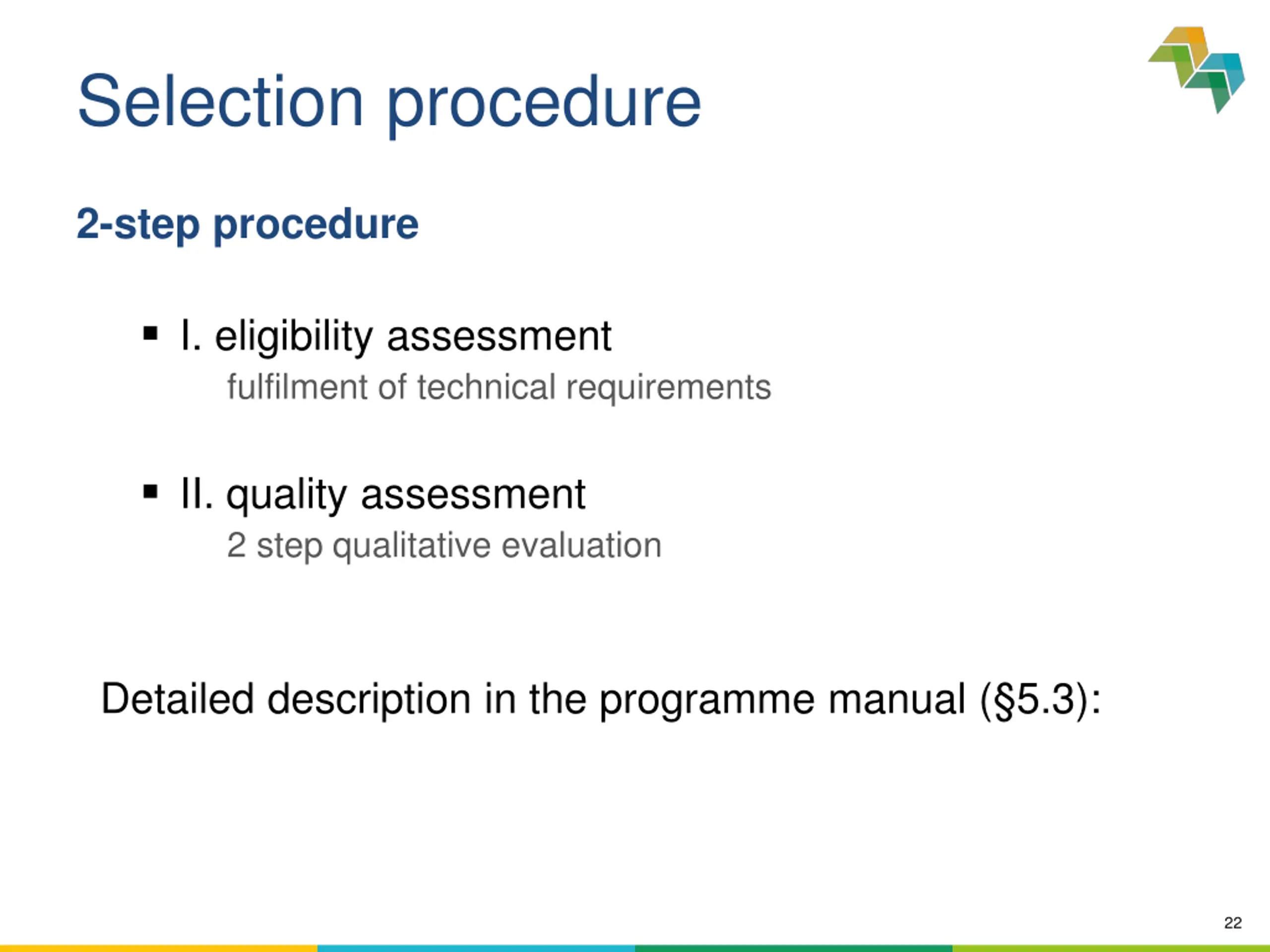 Selection procedure

2-step procedure

▪ I. eligibility assessment
fulfilment of technical requirements

▪ II. quality assessment
2 step qualitative evaluation

Detailed description in the programme manual (§5.3):

22